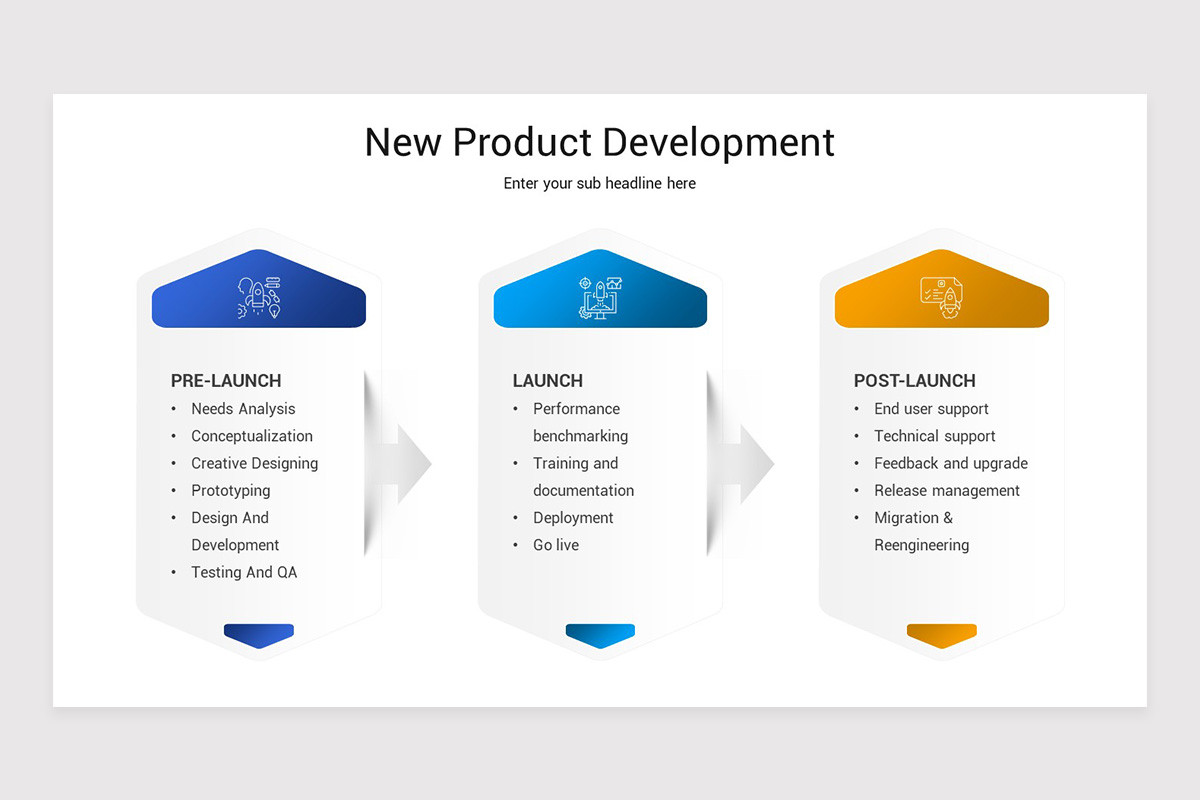 New Product Development

Enter your sub headline here

PRE-LAUNCH
• Needs Analysis
• Conceptualization
• Creative Designing
• Prototyping
• Design And Development
• Testing And QA

LAUNCH
• Performance benchmarking
• Training and documentation
• Deployment
• Go live

POST-LAUNCH
• End user support
• Technical support
• Feedback and upgrade
• Release management
• Migration & Reengineering